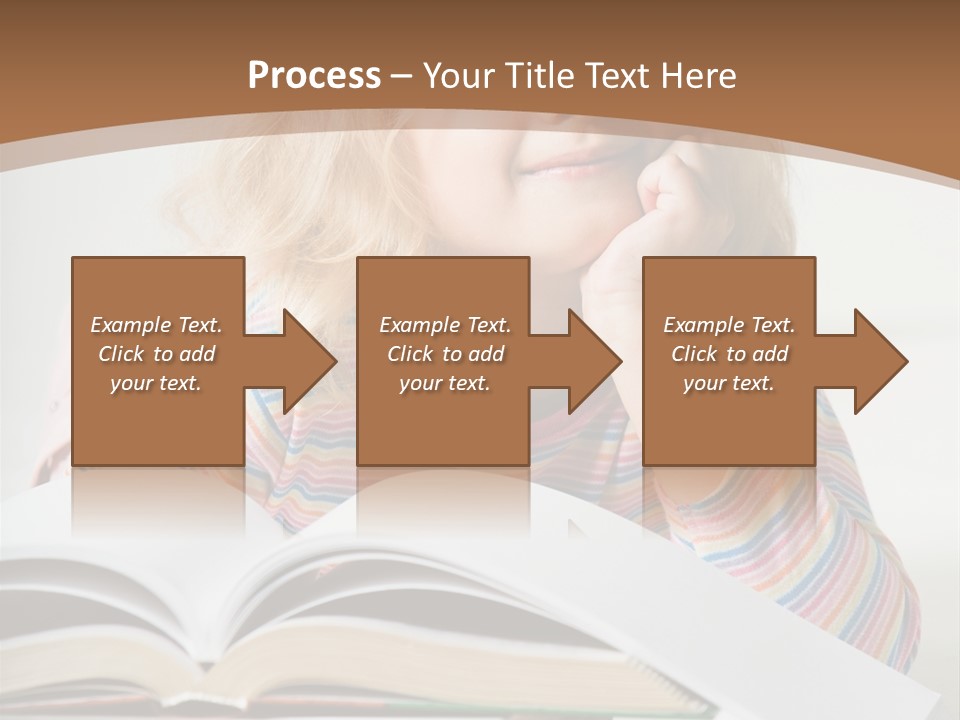 Process – Your Title Text Here

Example Text. Click to add your text.

Example Text. Click to add your text.

Example Text. Click to add your text.